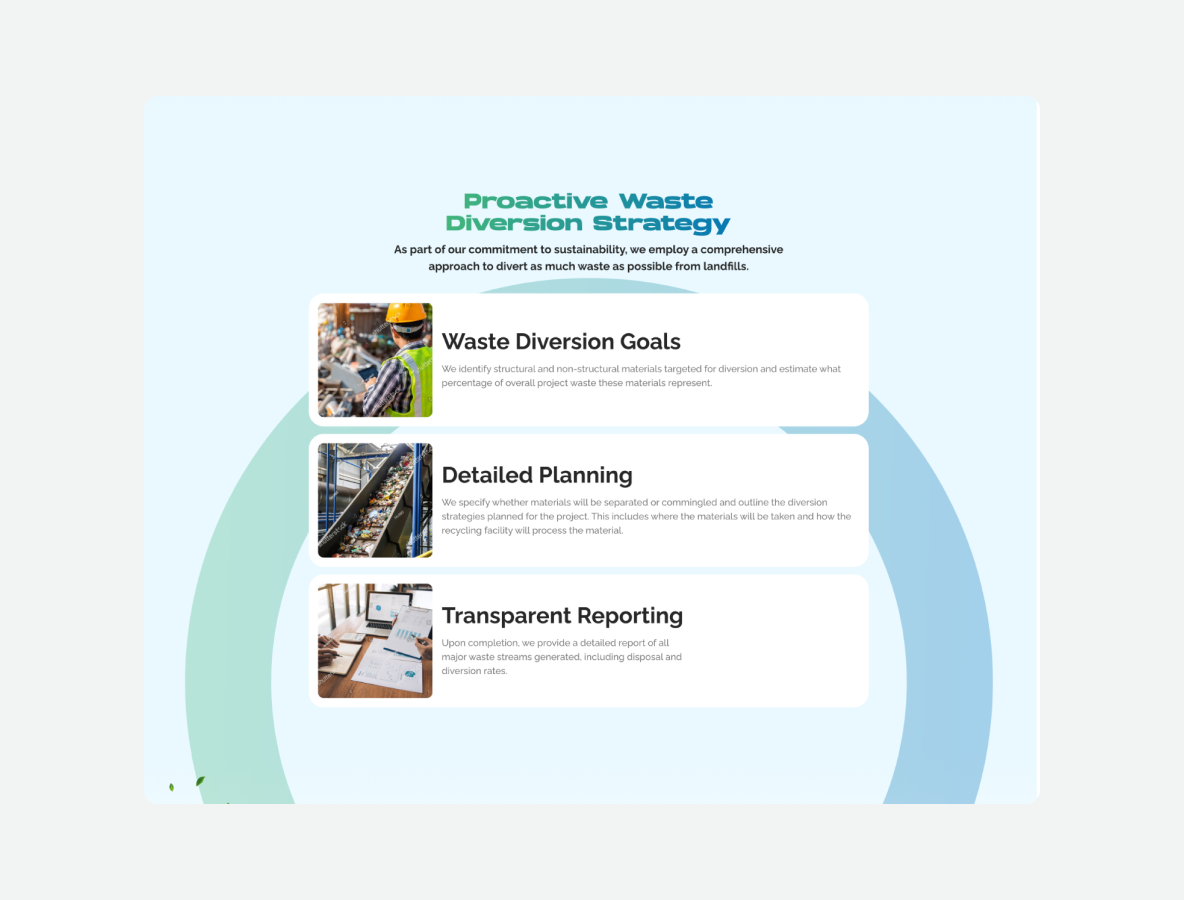 Proactive Waste Diversion Strategy

As part of our commitment to sustainability, we employ a comprehensive approach to divert as much waste as possible from landfills.

Waste Diversion Goals

We identify structural and non-structural materials targeted for diversion and estimate what percentage of overall project waste these materials represent.

Detailed Planning

We specify whether materials will be separated or commingled and outline the diversion strategies planned for the project. This includes where the materials will be taken and how the recycling facility will process the material.

Transparent Reporting

Upon completion, we provide a detailed report of all major waste streams generated, including disposal and diversion rates.